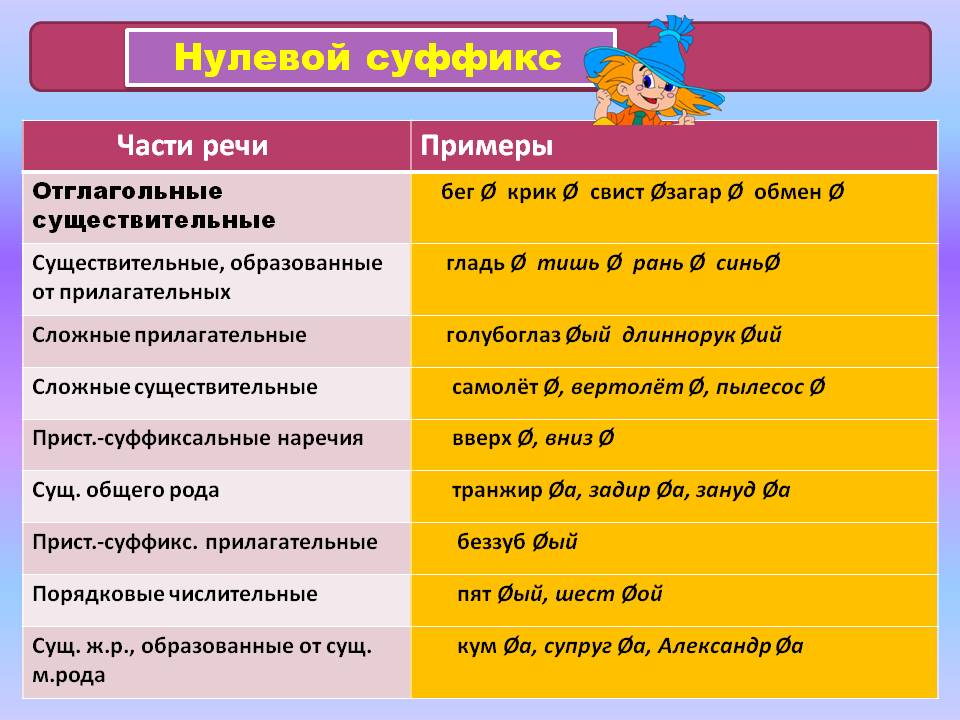 Нулевой суффикс

| Части речи | Примеры |
|---|---|
| Отглагольные существительные | бег Ø крик Ø свист Øзагар Ø обмен Ø |
| Существительные, образованные от прилагательных | гладь Ø тишь Ø рань Ø синьØ |
| Сложные прилагательные | голубоглаз Øый длиннорук Øий |
| Сложные существительные | самолёт Ø, вертолёт Ø, пылесос Ø |
| Прист.-суффиксальные наречия | вверх Ø, вниз Ø |
| Сущ. общего рода | транжир Øа, задир Øа, зануд Øа |
| Прист.-суффикс. прилагательные | беззуб Øый |
| Порядковые числительные | пят Øый, шест Øой |
| Сущ. ж.р., образованные от сущ. м.рода | кум Øа, супруг Øа, Александр Øа |